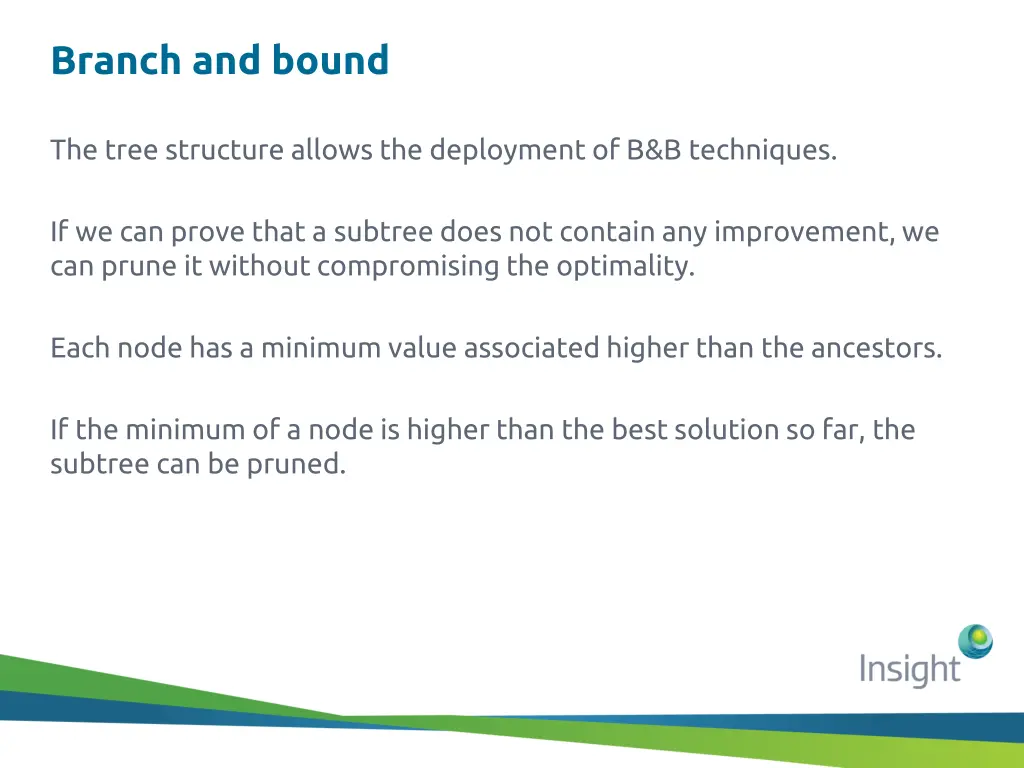 Branch and bound

The tree structure allows the deployment of B&B techniques.

If we can prove that a subtree does not contain any improvement, we can prune it without compromising the optimality.

Each node has a minimum value associated higher than the ancestors.

If the minimum of a node is higher than the best solution so far, the subtree can be pruned.

Insight